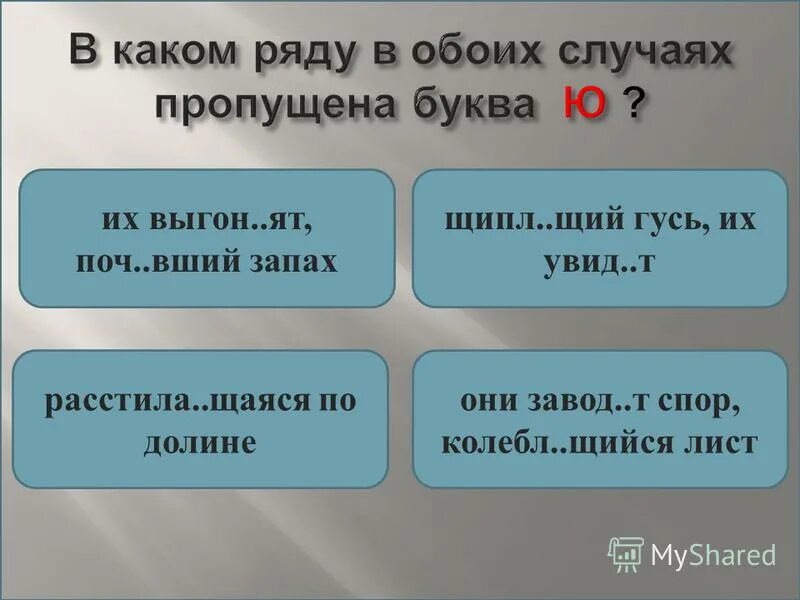 В каком ряду в обоих случаях пропущена буква Ю ?

их выгон..ят, поч..вший запах

щипл..щий гусь, их увид..т

расстила..щаяся по долине

они завод..т спор, колебл..щийся лист

MyShared